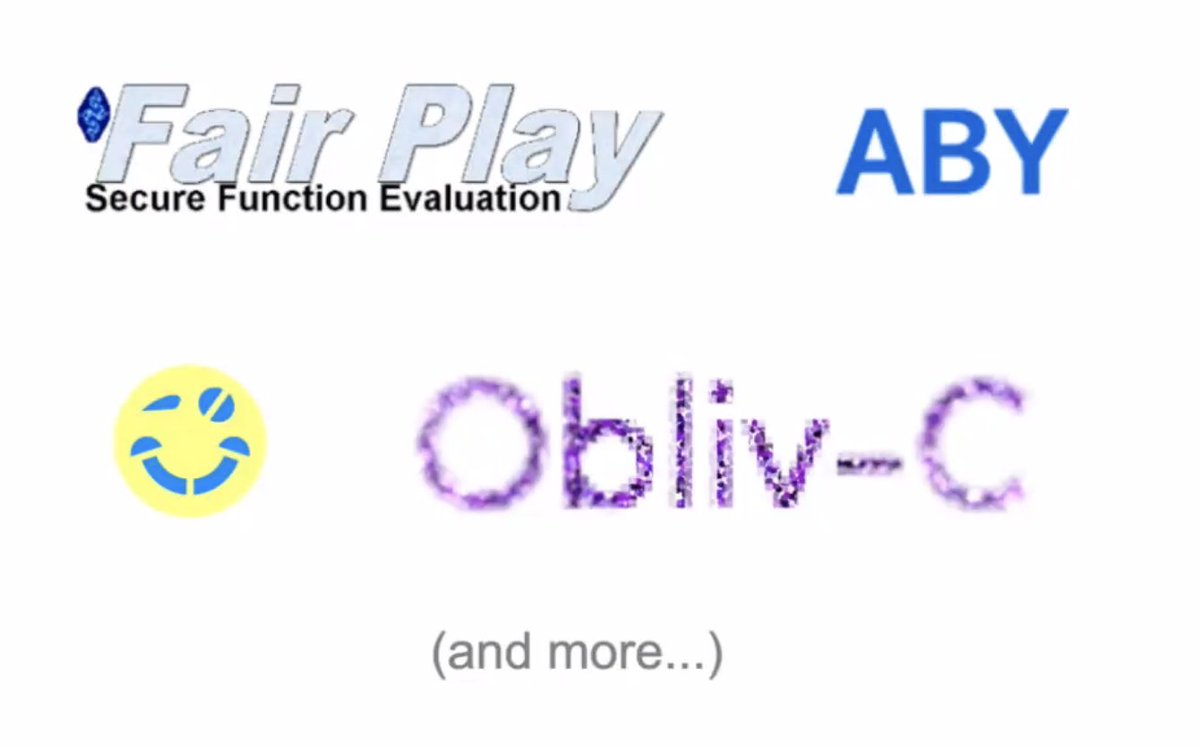 Fair Play
Secure Function Evaluation

ABY

Obliv-C

(and more...)